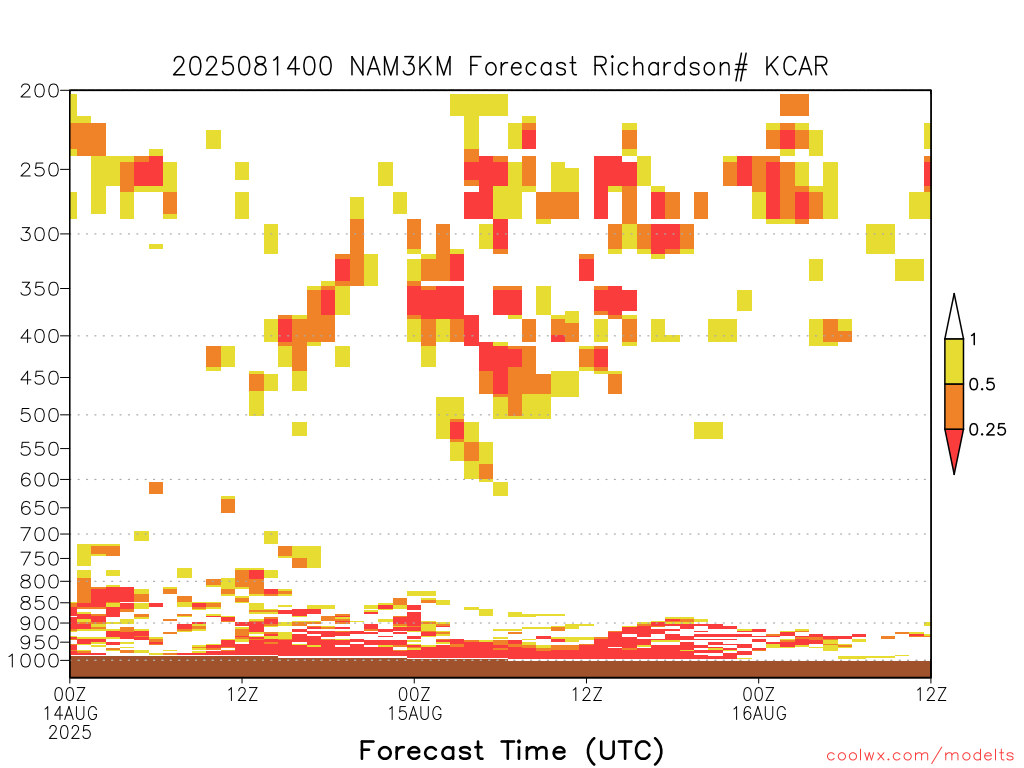 2025081400 NAM3KM Forecast Richardson# KCAR

200
250
300
350
400
450
500
550
600
650
700
750
800
850
900
950
1000

1
0.5
0.25

00Z
14AUG
2025

12Z

00Z
15AUG

12Z

00Z
16AUG

12Z

Forecast Time (UTC)

coolwx.com/modelts